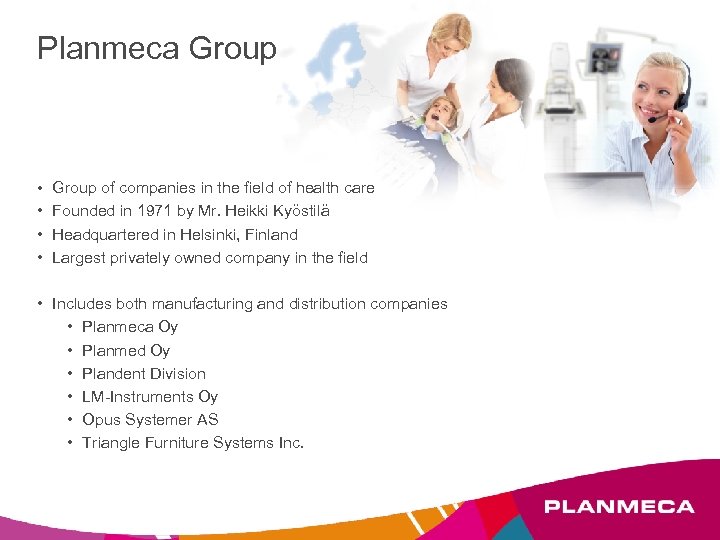 Planmeca Group

• Group of companies in the field of health care
• Founded in 1971 by Mr. Heikki Kyöstilä
• Headquartered in Helsinki, Finland
• Largest privately owned company in the field

• Includes both manufacturing and distribution companies
  • Planmeca Oy
  • Planmed Oy
  • Plandent Division
  • LM-Instruments Oy
  • Opus Systemer AS
  • Triangle Furniture Systems Inc.

PLANMECA